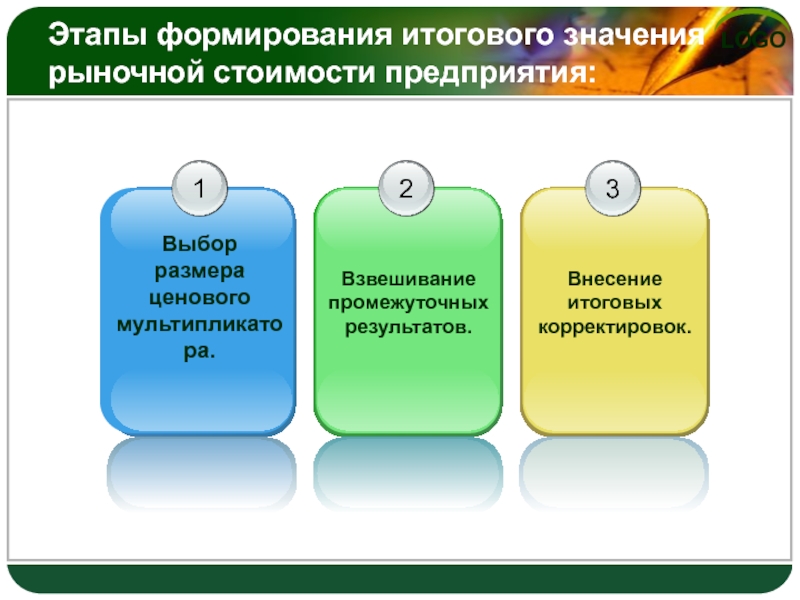 Этапы формирования итогового значения рыночной стоимости предприятия:

LOGO

1

Выбор размера ценового мультипликатора.

2

Взвешивание промежуточных результатов.

3

Внесение итоговых корректировок.